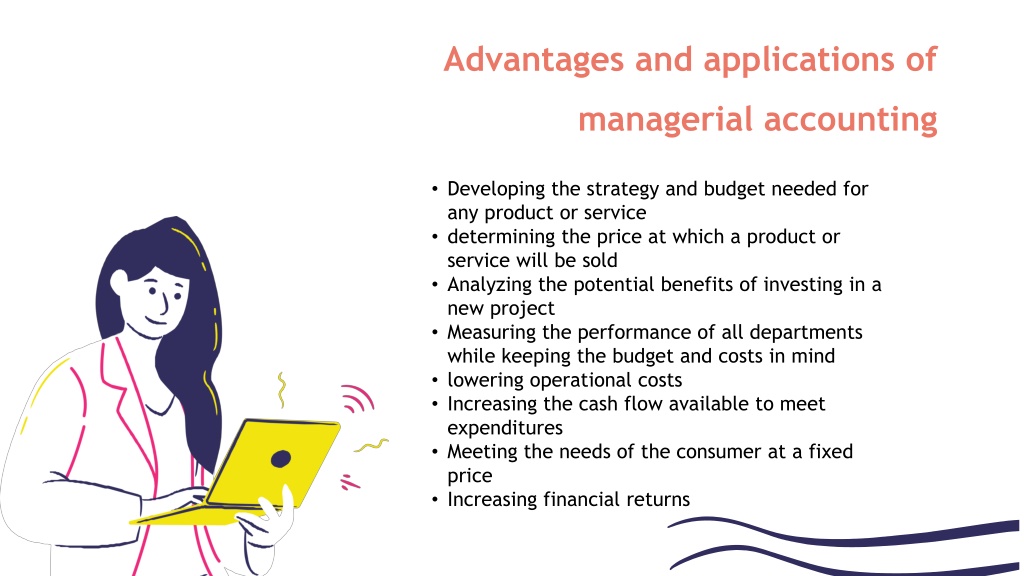 Advantages and applications of managerial accounting

• Developing the strategy and budget needed for any product or service
• determining the price at which a product or service will be sold
• Analyzing the potential benefits of investing in a new project
• Measuring the performance of all departments while keeping the budget and costs in mind
• lowering operational costs
• Increasing the cash flow available to meet expenditures
• Meeting the needs of the consumer at a fixed price
• Increasing financial returns